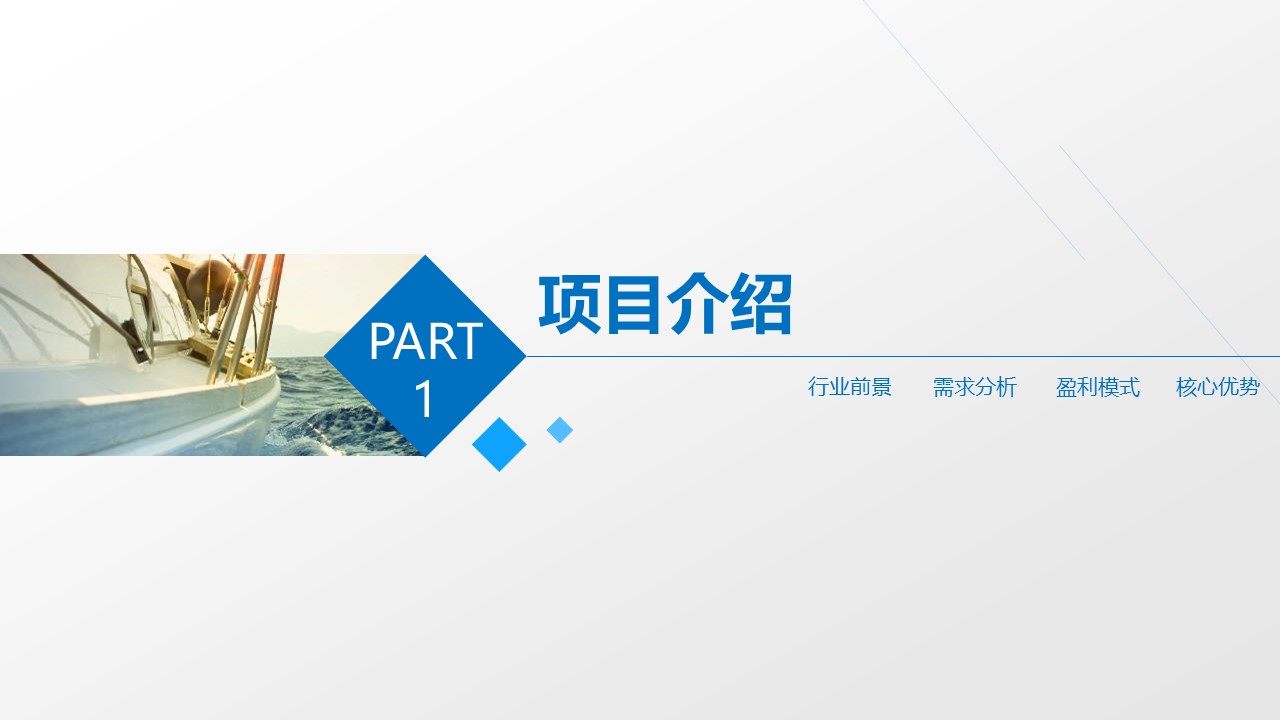 PART
1

项目介绍

行业前景　需求分析　盈利模式　核心优势